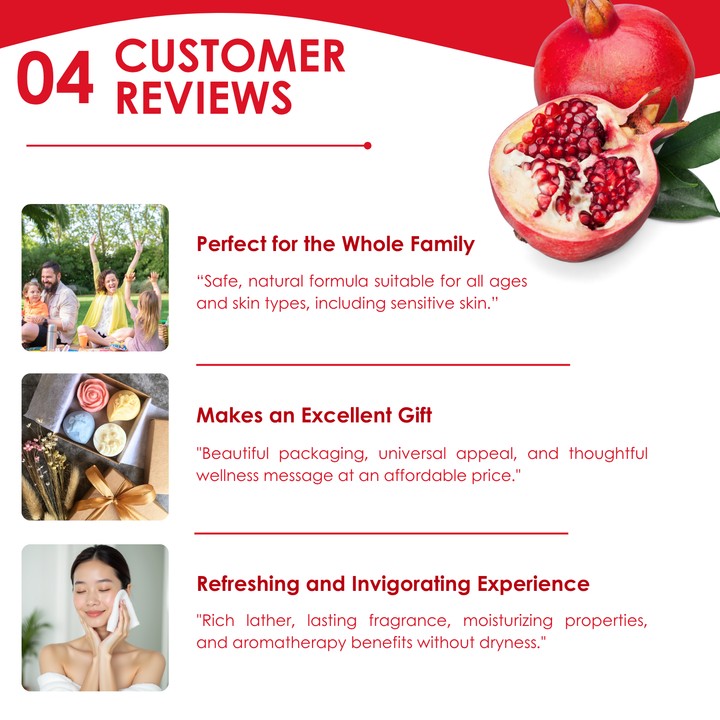 04 CUSTOMER REVIEWS

Perfect for the Whole Family

“Safe, natural formula suitable for all ages and skin types, including sensitive skin.”

Makes an Excellent Gift

"Beautiful packaging, universal appeal, and thoughtful wellness message at an affordable price."

Refreshing and Invigorating Experience

"Rich lather, lasting fragrance, moisturizing properties, and aromatherapy benefits without dryness."